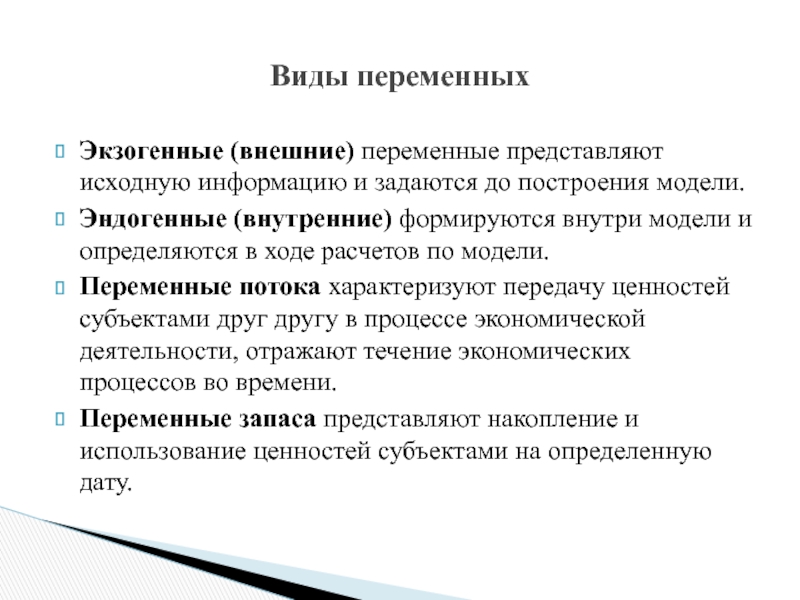 Виды переменных

Экзогенные (внешние) переменные представляют исходную информацию и задаются до построения модели.

Эндогенные (внутренние) формируются внутри модели и определяются в ходе расчетов по модели.

Переменные потока характеризуют передачу ценностей субъектами друг другу в процессе экономической деятельности, отражают течение экономических процессов во времени.

Переменные запаса представляют накопление и использование ценностей субъектами на определенную дату.